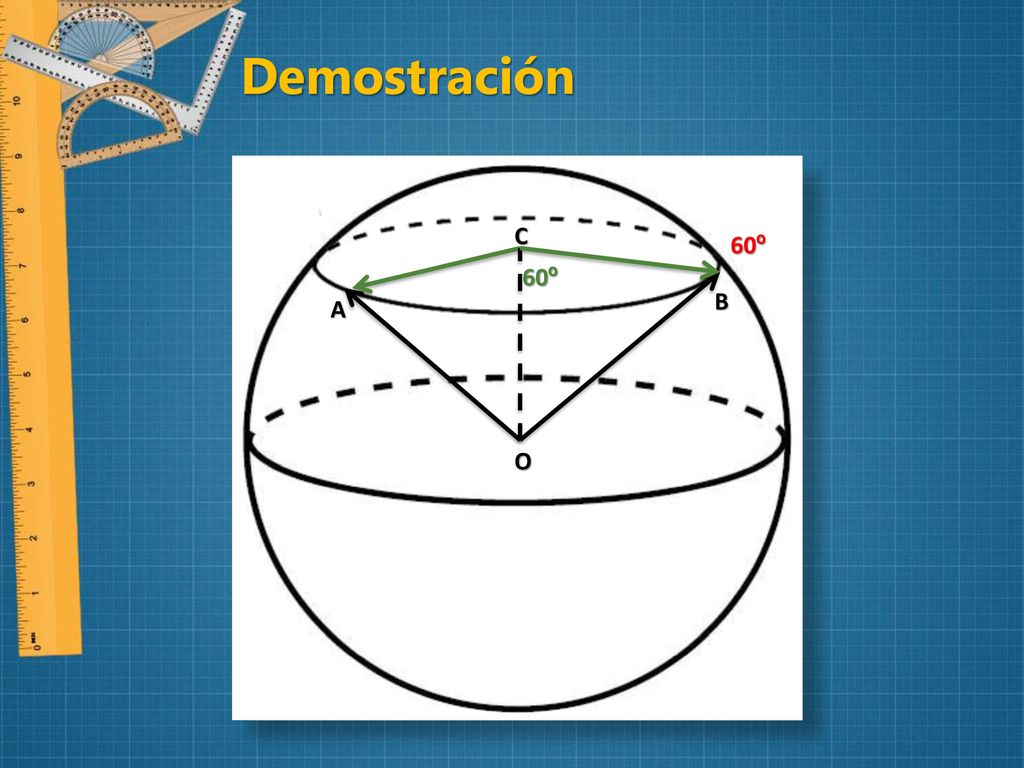 Demostración

C

60º

60º

A

B

O